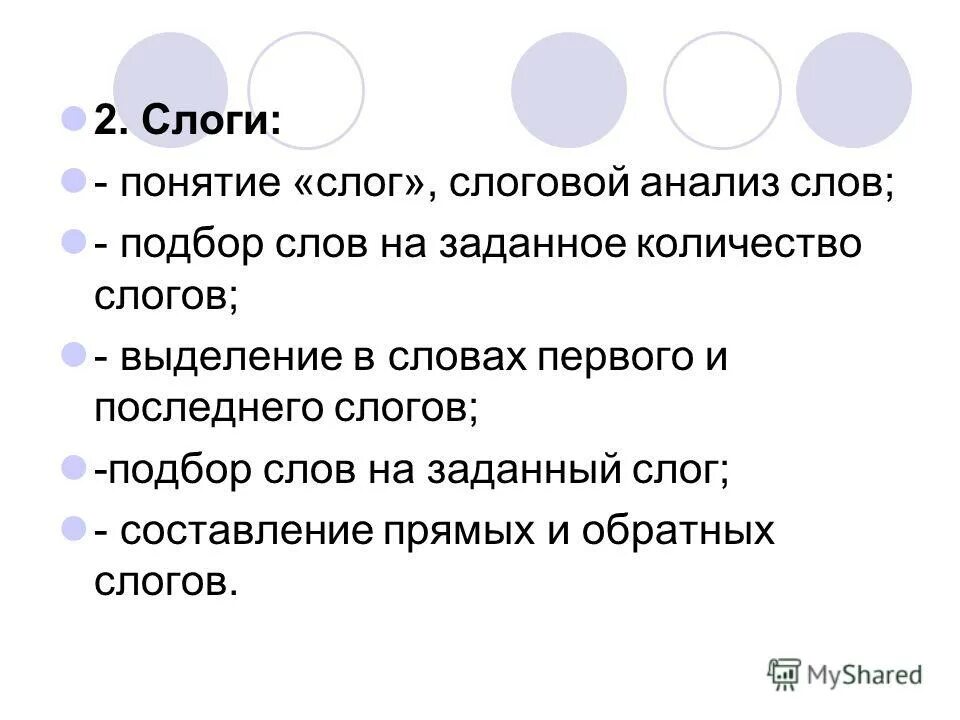 2. Слоги:

- понятие «слог», слоговой анализ слов;

- подбор слов на заданное количество слогов;

- выделение в словах первого и последнего слогов;

-подбор слов на заданный слог;

- составление прямых и обратных слогов.

MyShared